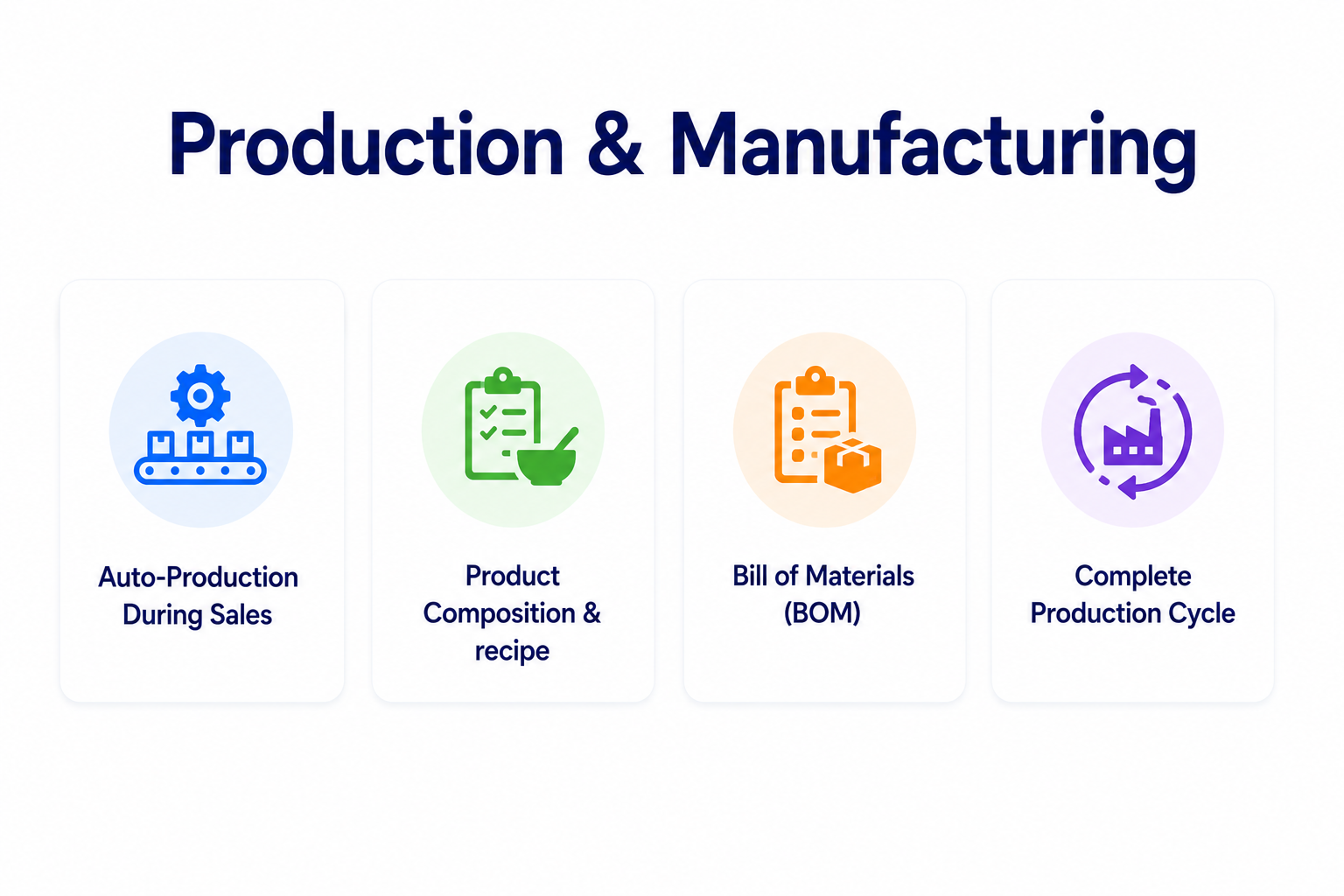 Production & Manufacturing

Auto-Production During Sales

Product Composition & recipe

Bill of Materials (BOM)

Complete Production Cycle